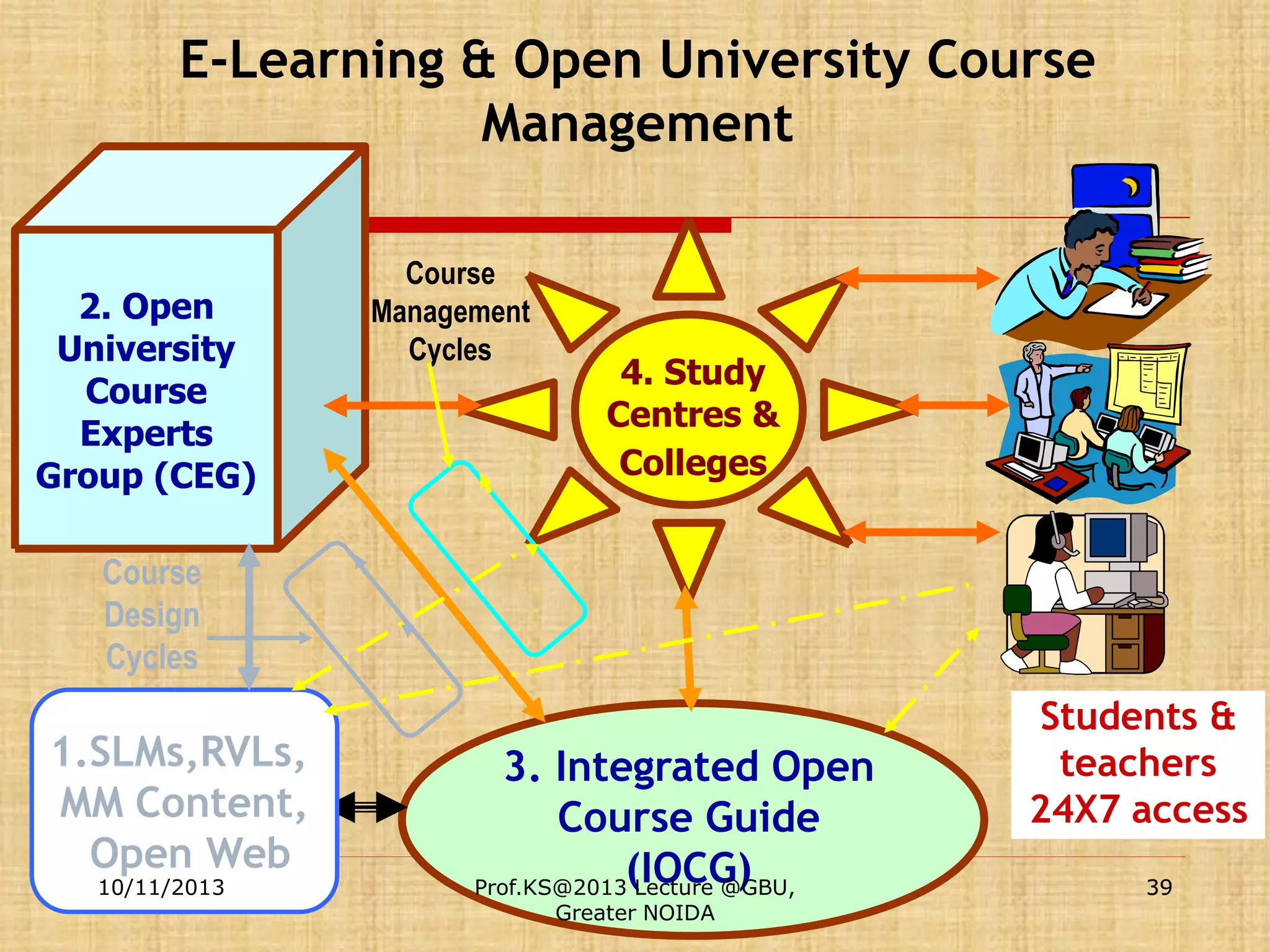 E-Learning & Open University Course Management

2. Open University Course Experts Group (CEG)

Course Management Cycles

4. Study Centres & Colleges

Course Design Cycles

1.SLMs,RVLs, MM Content, Open Web

3. Integrated Open Course Guide (IOCG)

Students & teachers 24X7 access

10/11/2013

Prof.KS@2013 Lecture @GBU, Greater NOIDA

39